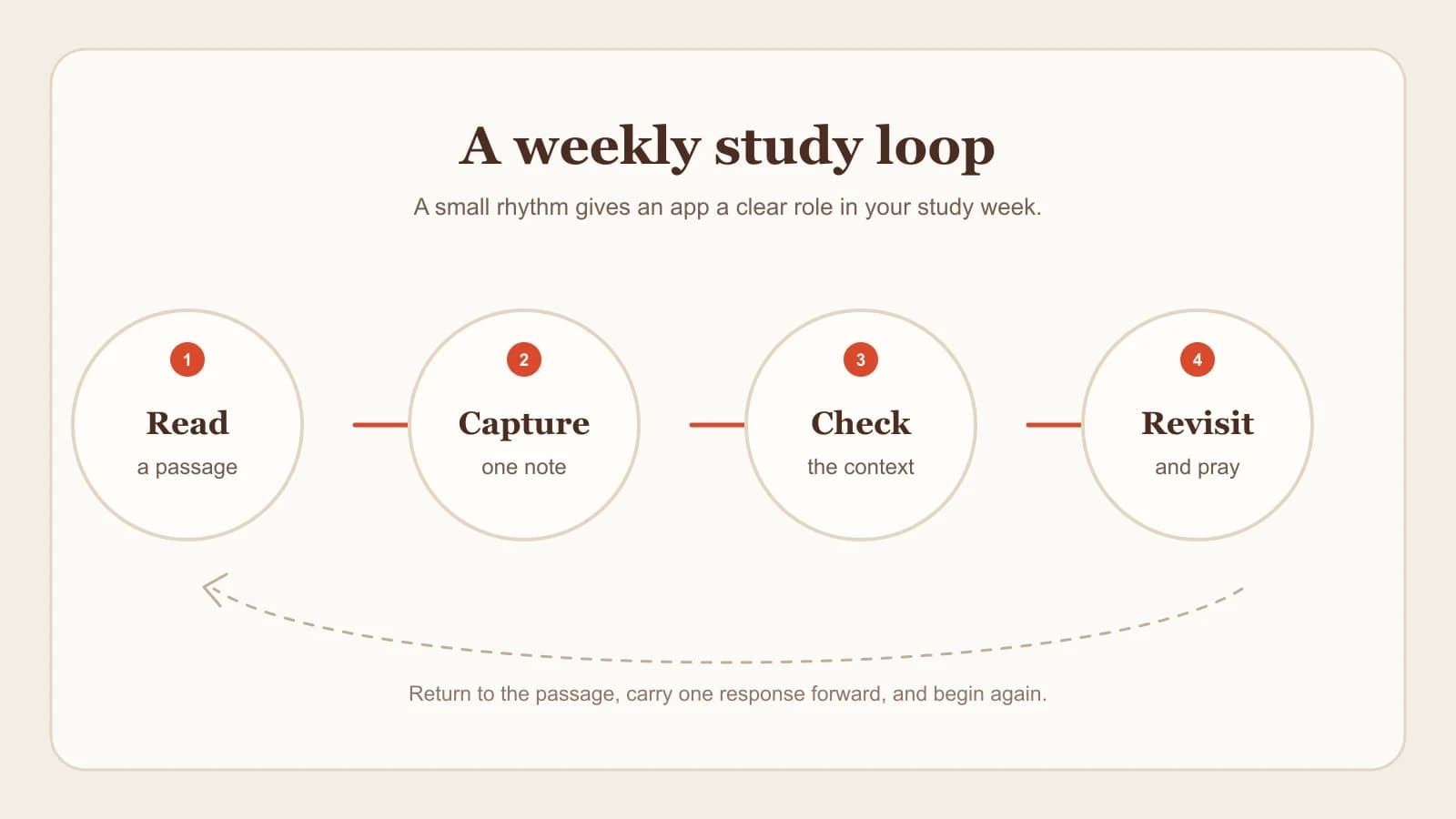 A weekly study loop

A small rhythm gives an app a clear role in your study week.

1
Read
a passage

2
Capture
one note

3
Check
the context

4
Revisit
and pray

Return to the passage, carry one response forward, and begin again.